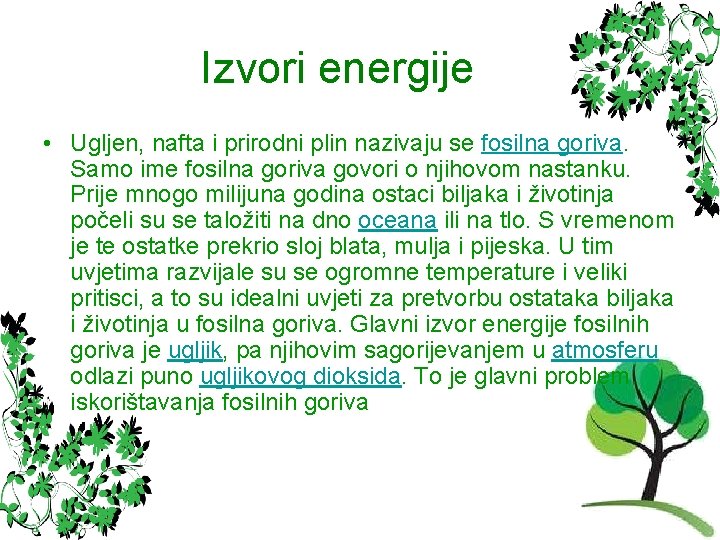 Izvori energije

• Ugljen, nafta i prirodni plin nazivaju se fosilna goriva. Samo ime fosilna goriva govori o njihovom nastanku. Prije mnogo milijuna godina ostaci biljaka i životinja počeli su se taložiti na dno oceana ili na tlo. S vremenom je te ostatke prekrio sloj blata, mulja i pijeska. U tim uvjetima razvijale su se ogromne temperature i veliki pritisci, a to su idealni uvjeti za pretvorbu ostataka biljaka i životinja u fosilna goriva. Glavni izvor energije fosilnih goriva je ugljik, pa njihovim sagorijevanjem u atmosferu odlazi puno ugljikovog dioksida. To je glavni problem iskorištavanja fosilnih goriva